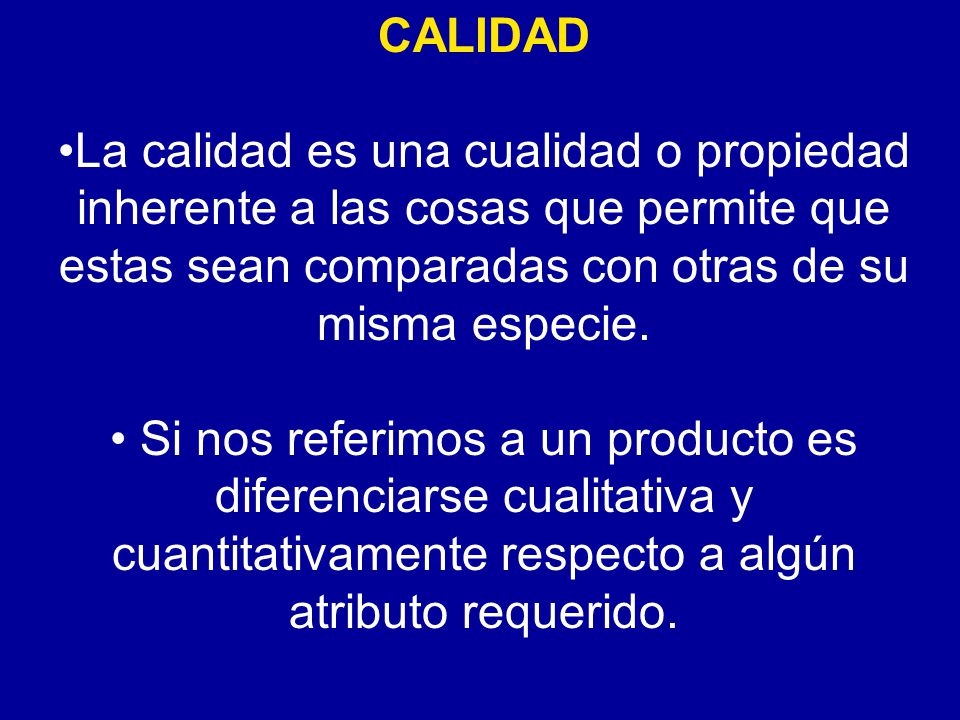 CALIDAD

•La calidad es una cualidad o propiedad inherente a las cosas que permite que estas sean comparadas con otras de su misma especie.

• Si nos referimos a un producto es diferenciarse cualitativa y cuantitativamente respecto a algún atributo requerido.